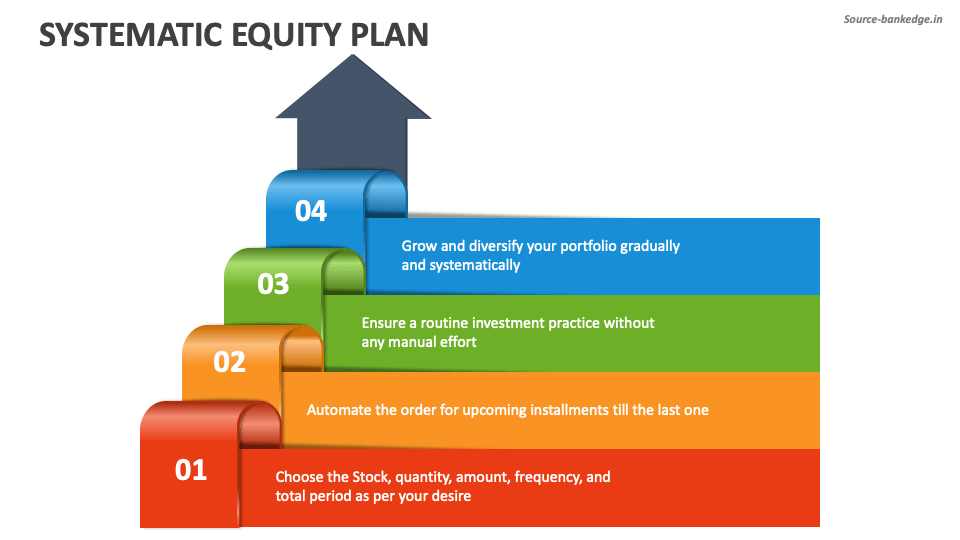 SYSTEMATIC EQUITY PLAN

Source-bankedge.in

04
Grow and diversify your portfolio gradually and systematically

03
Ensure a routine investment practice without any manual effort

02
Automate the order for upcoming installments till the last one

01
Choose the Stock, quantity, amount, frequency, and total period as per your desire